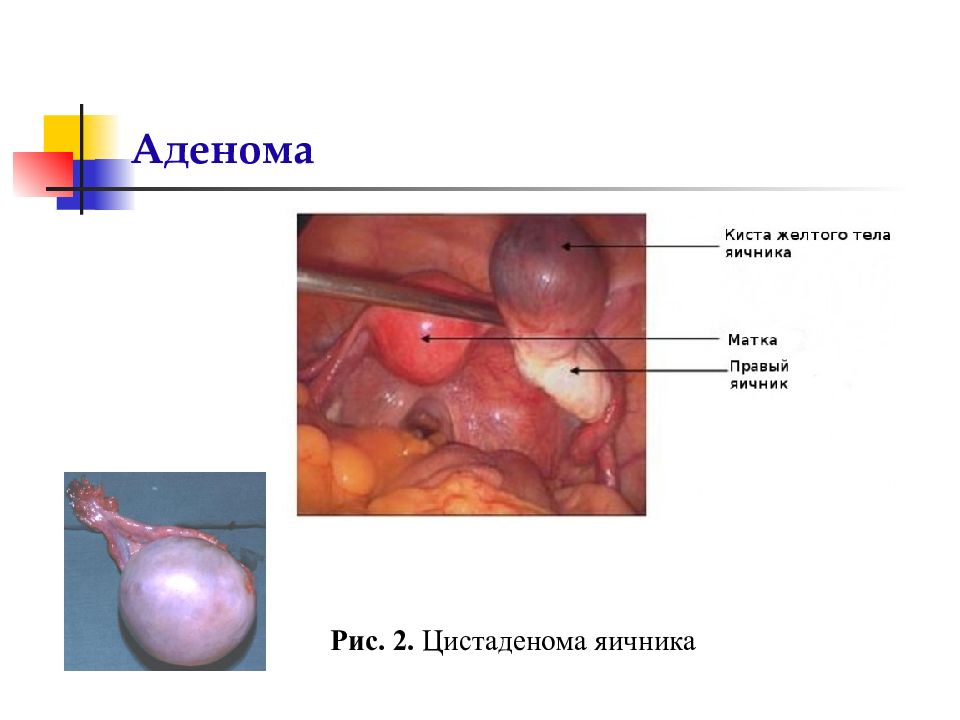 Аденома

Киста желтого тела яичника

Матка

Правый яичник

Рис. 2. Цистаденома яичника